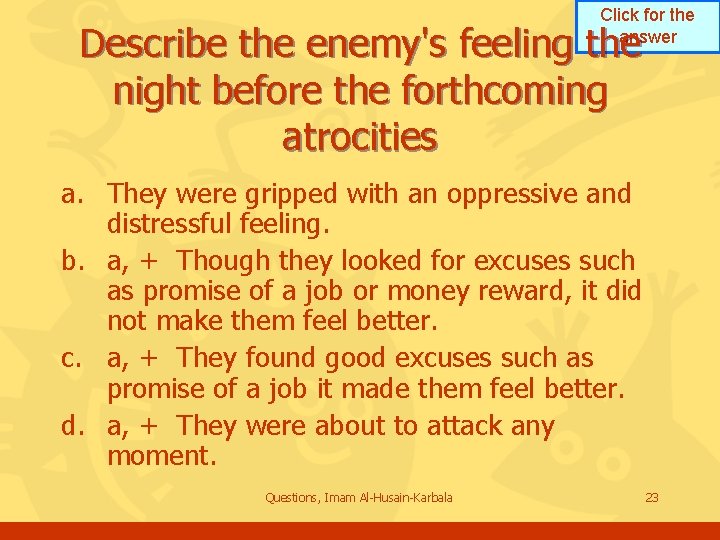 Click for the answer

Describe the enemy's feeling the night before the forthcoming atrocities

a. They were gripped with an oppressive and distressful feeling.
b. a, + Though they looked for excuses such as promise of a job or money reward, it did not make them feel better.
c. a, + They found good excuses such as promise of a job it made them feel better.
d. a, + They were about to attack any moment.

Questions, Imam Al-Husain-Karbala

23